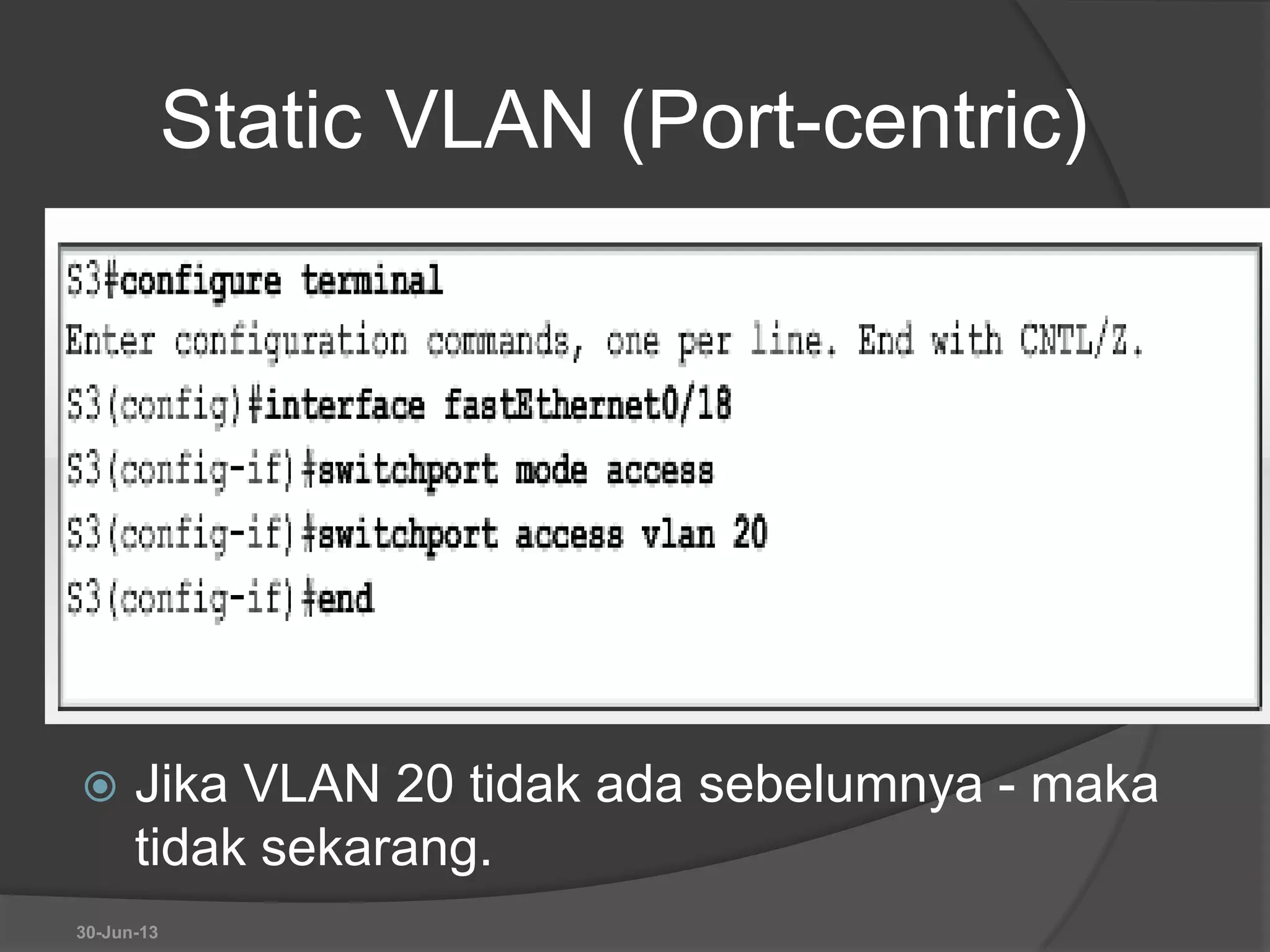 Static VLAN (Port-centric)

S3#configure terminal
Enter configuration commands, one per line. End with CNTL/Z.
S3(config)#interface fastEthernet0/18
S3(config-if)#switchport mode access
S3(config-if)#switchport access vlan 20
S3(config-if)#end

Jika VLAN 20 tidak ada sebelumnya - maka tidak sekarang.

30-Jun-13